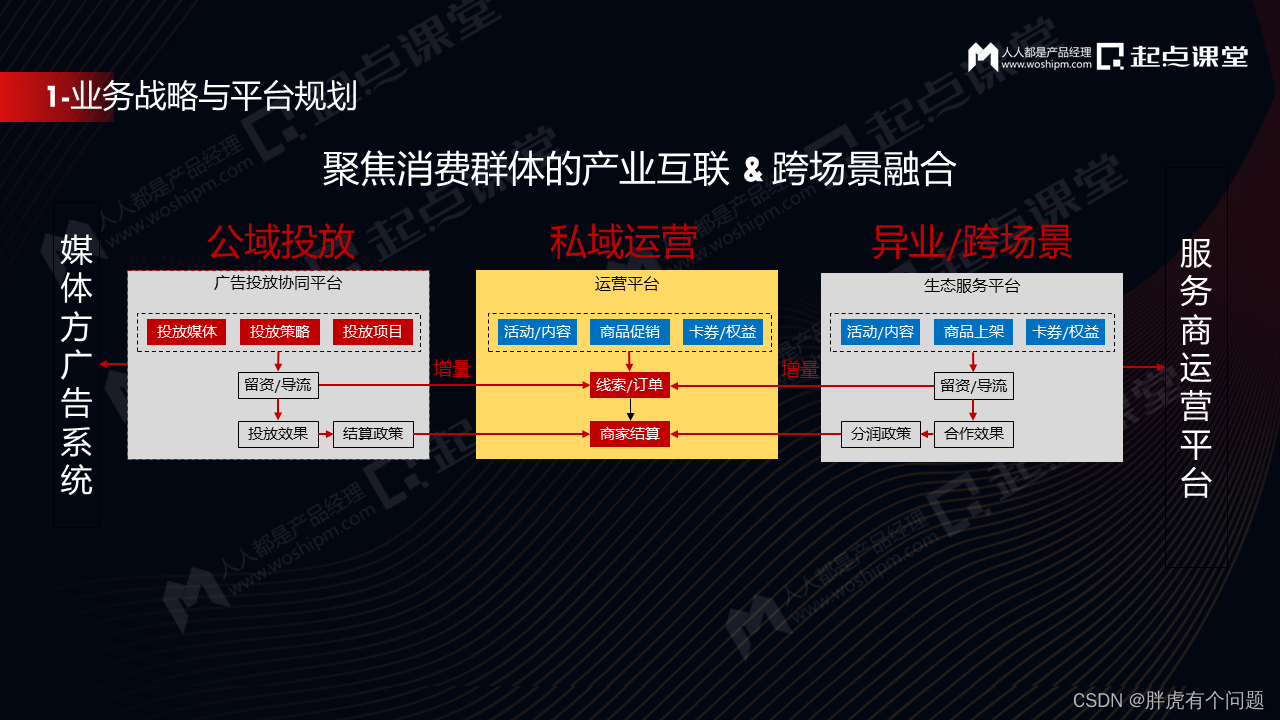 人人都是产品经理 www.woshipm.com 起点课堂

1-业务战略与平台规划

聚焦消费群体的产业互联 & 跨场景融合

媒体方广告系统

公域投放

广告投放协同平台

投放媒体 投放策略 投放项目

留资/导流

投放效果 结算政策

增量

私域运营

运营平台

活动/内容 商品促销 卡券/权益

线索/订单

商家结算

增量

异业/跨场景

生态服务平台

活动/内容 商品上架 卡券/权益

留资/导流

分润政策 合作效果

服务商运营平台

CSDN @胖虎有个问题